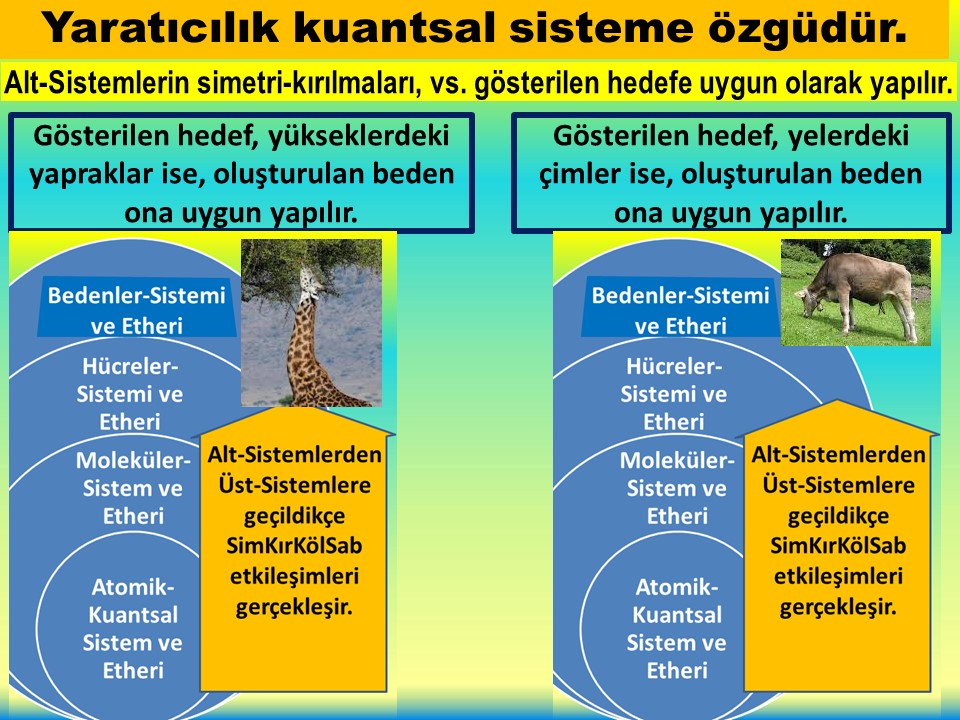 Yaratıcılık kuantsal sisteme özgüdür.

Alt-Sistemlerin simetri-kırılmaları, vs. gösterilen hedefe uygun olarak yapılır.

Gösterilen hedef, yükseklerdeki yapraklar ise, oluşturulan beden ona uygun yapılır.

Bedenler-Sistemi ve Etheri

Hücreler-Sistemi ve Etheri

Moleküler-Sistem ve Etheri

Atomik-Kuantsal Sistem ve Etheri

Alt-Sistemlerden Üst-Sistemlere geçildikçe SimKırKölSab etkileşimleri gerçekleşir.

Gösterilen hedef, yelerdeki çimler ise, oluşturulan beden ona uygun yapılır.

Bedenler-Sistemi ve Etheri

Hücreler-Sistemi ve Etheri

Moleküler-Sistem ve Etheri

Atomik-Kuantsal Sistem ve Etheri

Alt-Sistemlerden Üst-Sistemlere geçildikçe SimKırKölSab etkileşimleri gerçekleşir.